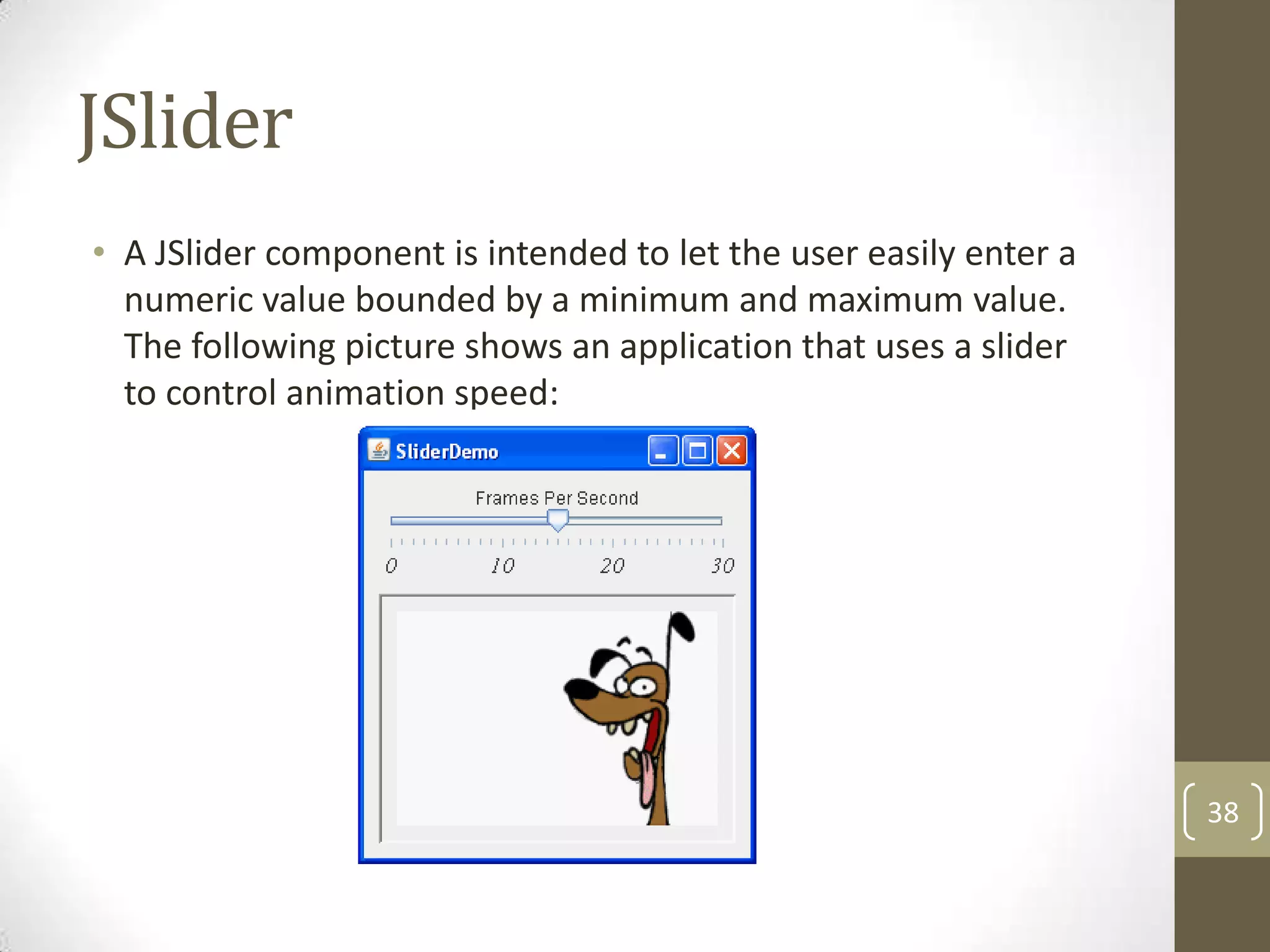 JSlider

• A JSlider component is intended to let the user easily enter a numeric value bounded by a minimum and maximum value. The following picture shows an application that uses a slider to control animation speed:

SliderDemo

Frames Per Second

0 10 20 30

38